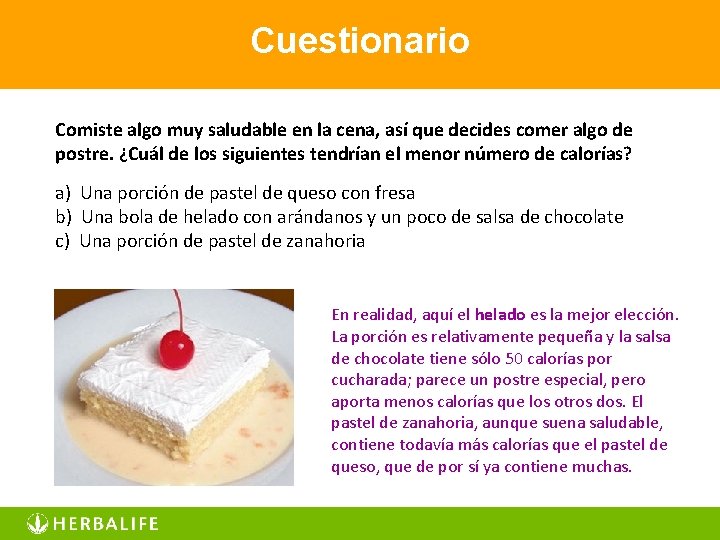 Cuestionario

Comiste algo muy saludable en la cena, así que decides comer algo de postre. ¿Cuál de los siguientes tendrían el menor número de calorías?

a) Una porción de pastel de queso con fresa
b) Una bola de helado con arándanos y un poco de salsa de chocolate
c) Una porción de pastel de zanahoria

En realidad, aquí el helado es la mejor elección. La porción es relativamente pequeña y la salsa de chocolate tiene sólo 50 calorías por cucharada; parece un postre especial, pero aporta menos calorías que los otros dos. El pastel de zanahoria, aunque suena saludable, contiene todavía más calorías que el pastel de queso, que de por sí ya contiene muchas.

HERBALIFE